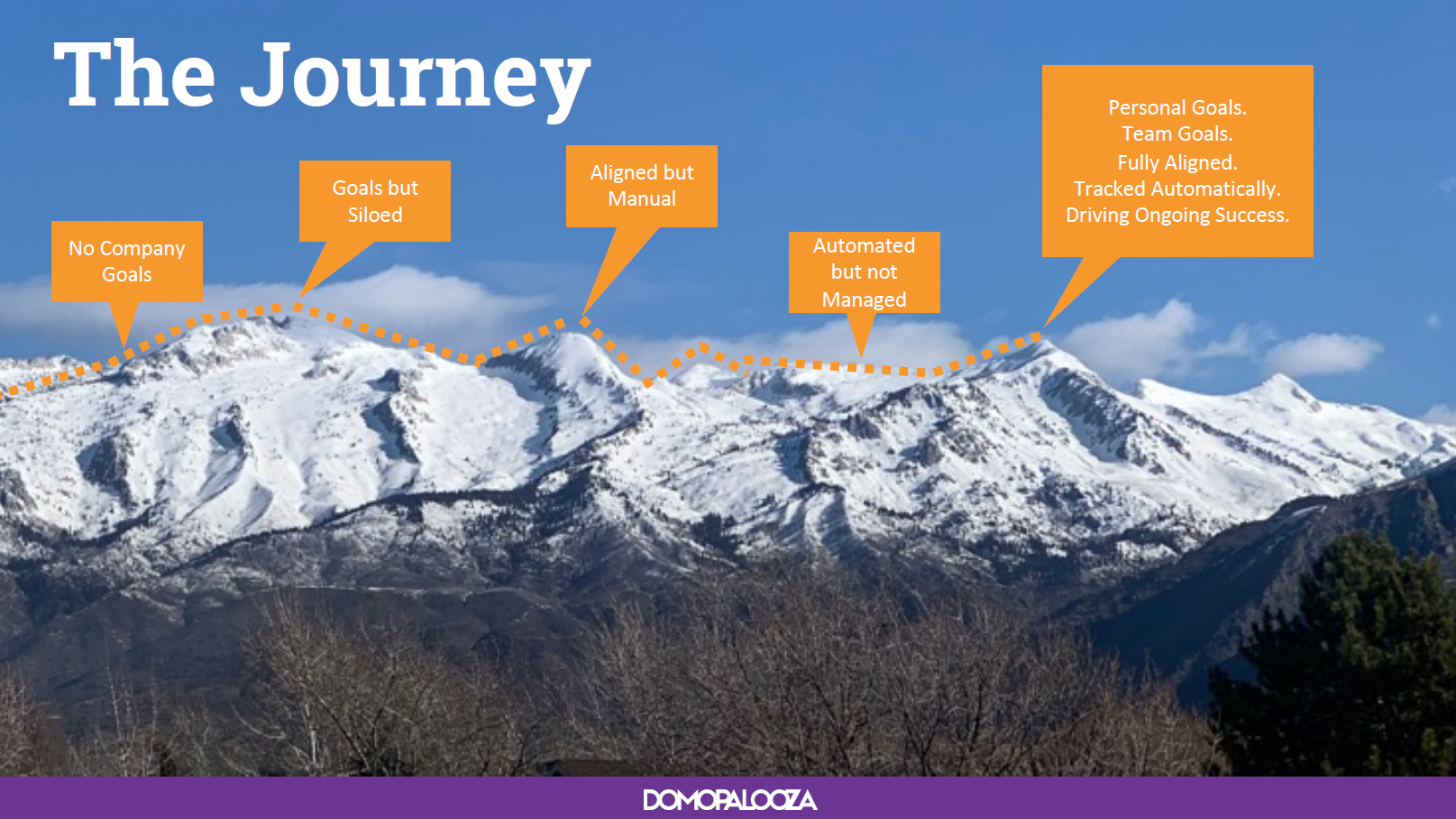 The Journey

No Company Goals

Goals but Siloed

Aligned but Manual

Automated but not Managed

Personal Goals.
Team Goals.
Fully Aligned.
Tracked Automatically.
Driving Ongoing Success.

DOMOPALOOZA